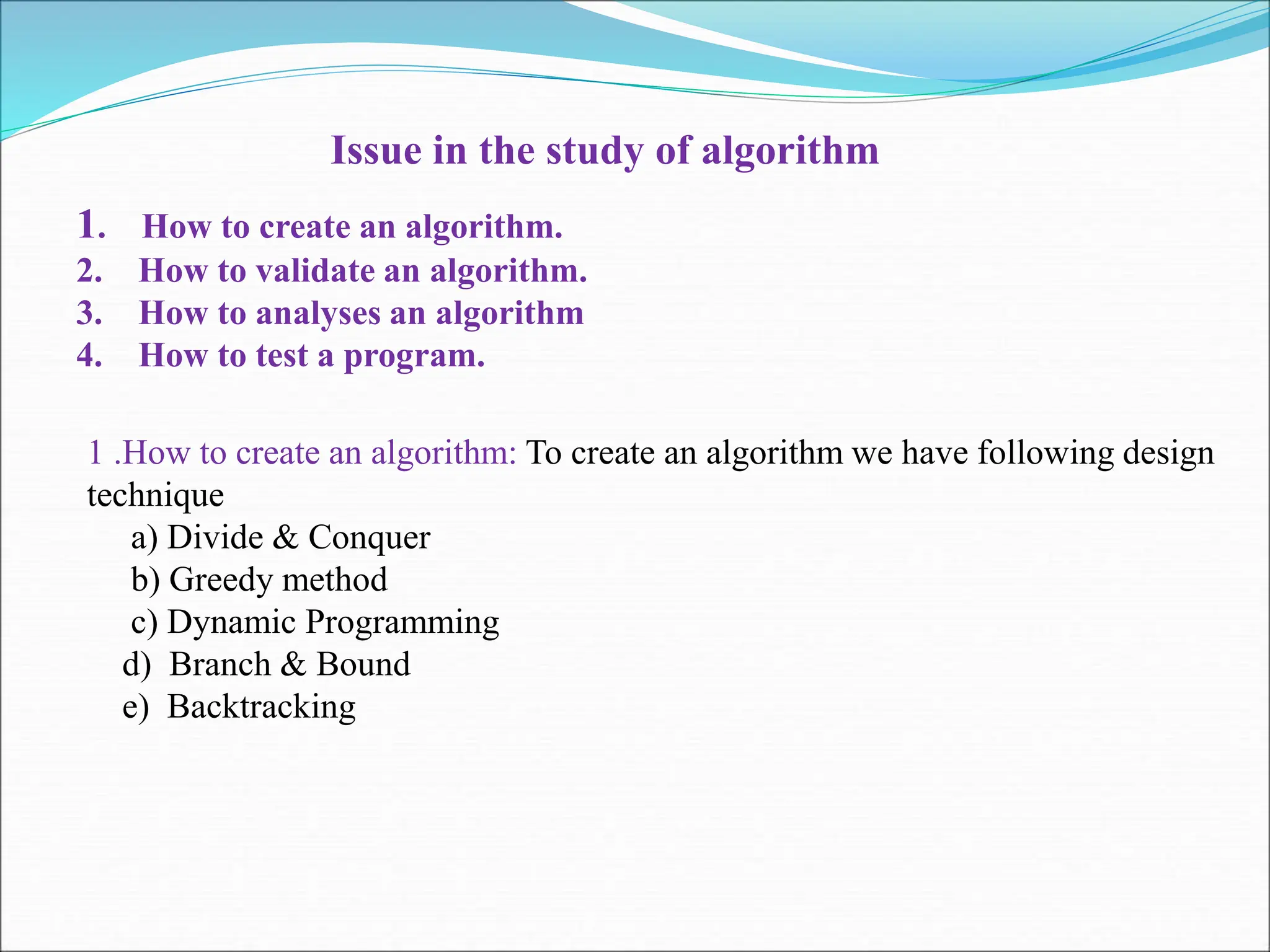 Issue in the study of algorithm

1. How to create an algorithm.
2. How to validate an algorithm.
3. How to analyses an algorithm
4. How to test a program.

1 .How to create an algorithm: To create an algorithm we have following design technique

a) Divide & Conquer
b) Greedy method
c) Dynamic Programming
d) Branch & Bound
e) Backtracking